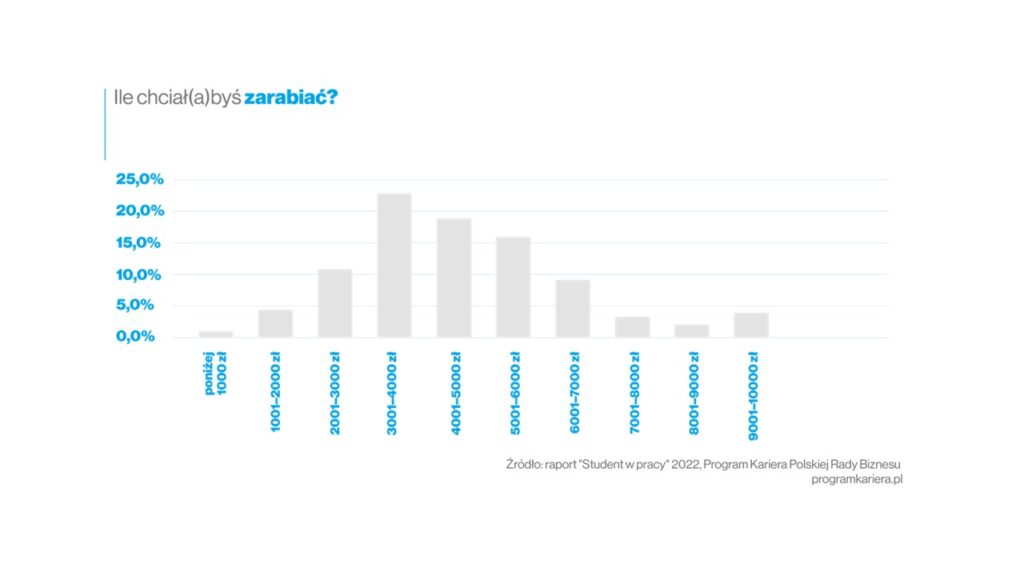 Ile chciał(a)byś zarabiać?

25,0%
20,0%
15,0%
10,0%
5,0%
0,0%

poniżej 1000 zł
1001–2000 zł
2001–3000 zł
3001–4000 zł
4001–5000 zł
5001–6000 zł
6001–7000 zł
7001–8000 zł
8001–9000 zł
9001–10000 zł

Źródło: raport "Student w pracy" 2022, Program Kariera Polskiej Rady Biznesu
programkariera.pl